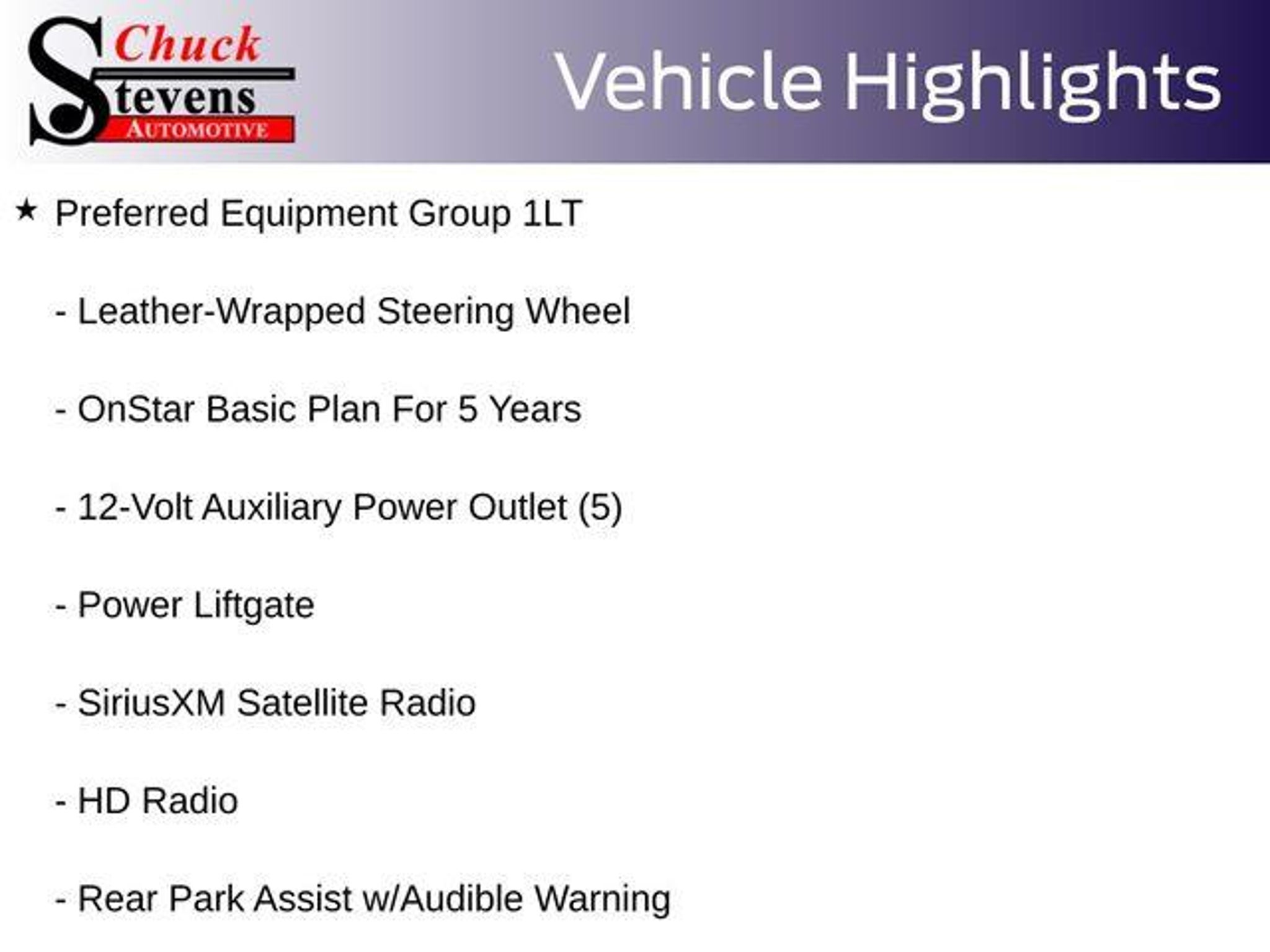 Chuck Stevens AUTOMOTIVE

Vehicle Highlights

★ Preferred Equipment Group 1LT

- Leather-Wrapped Steering Wheel

- OnStar Basic Plan For 5 Years

- 12-Volt Auxiliary Power Outlet (5)

- Power Liftgate

- SiriusXM Satellite Radio

- HD Radio

- Rear Park Assist w/Audible Warning